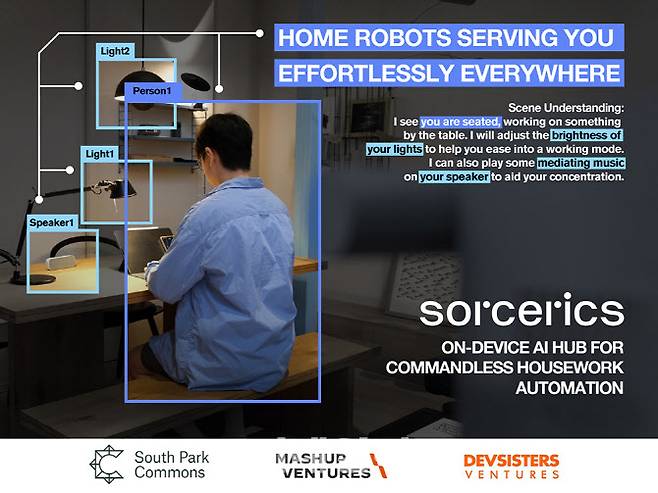 HOME ROBOTS SERVING YOU EFFORTLESSLY EVERYWHERE

Light2

Person1

Light1

Speaker1

Scene Understanding:
I see you are seated, working on something by the table. I will adjust the brightness of your lights to help you ease into a working mode. I can also play some mediating music on your speaker to aid your concentration.

sorcerics

ON-DEVICE AI HUB FOR COMMANDLESS HOUSEWORK AUTOMATION

South Park Commons

MASHUP VENTURES

DEVSISTERS VENTURES